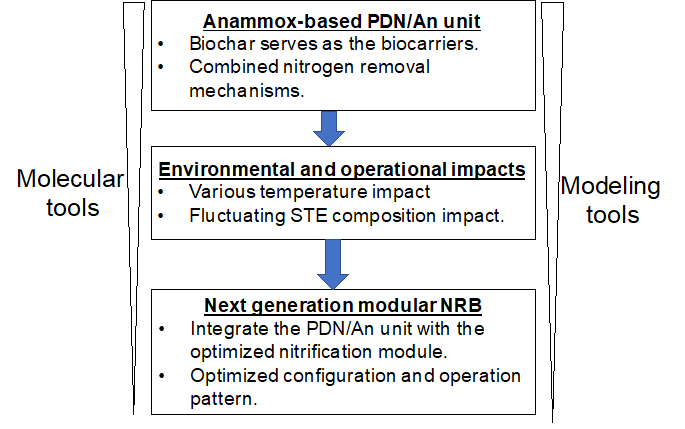 Molecular tools

Anammox-based PDN/An unit
• Biochar serves as the biocarriers.
• Combined nitrogen removal mechanisms.

Environmental and operational impacts
• Various temperature impact
• Fluctuating STE composition impact.

Next generation modular NRB
• Integrate the PDN/An unit with the optimized nitrification module.
• Optimized configuration and operation pattern.

Modeling tools